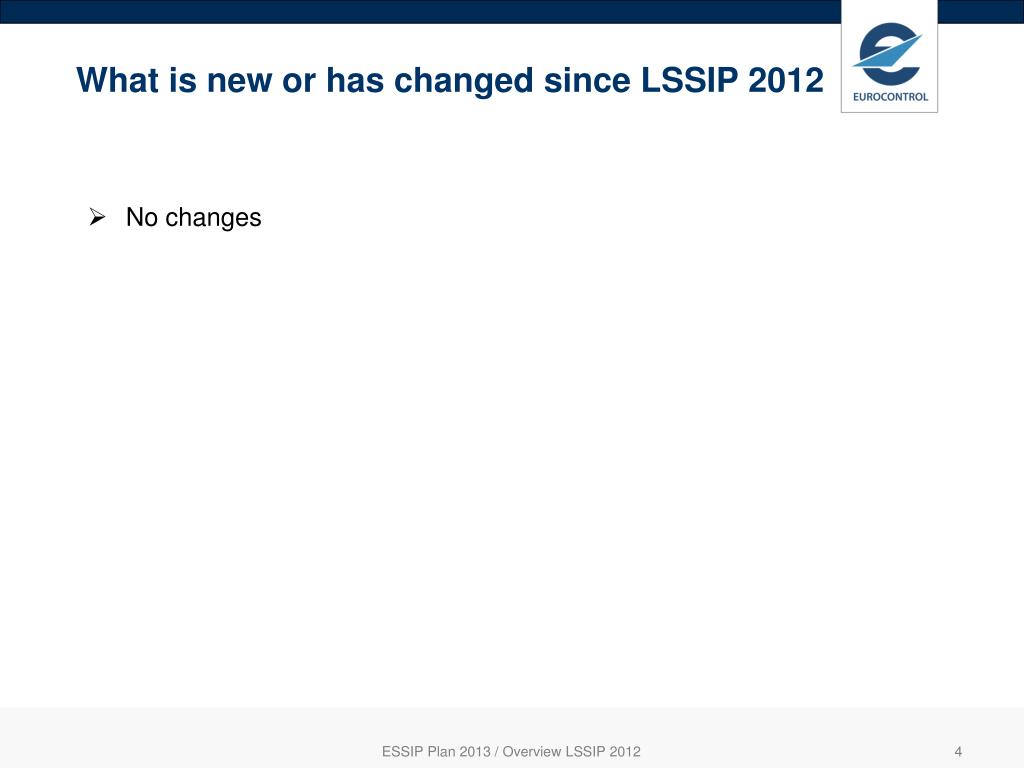 What is new or has changed since LSSIP 2012

EUROCONTROL

➢ No changes

ESSIP Plan 2013 / Overview LSSIP 2012

4